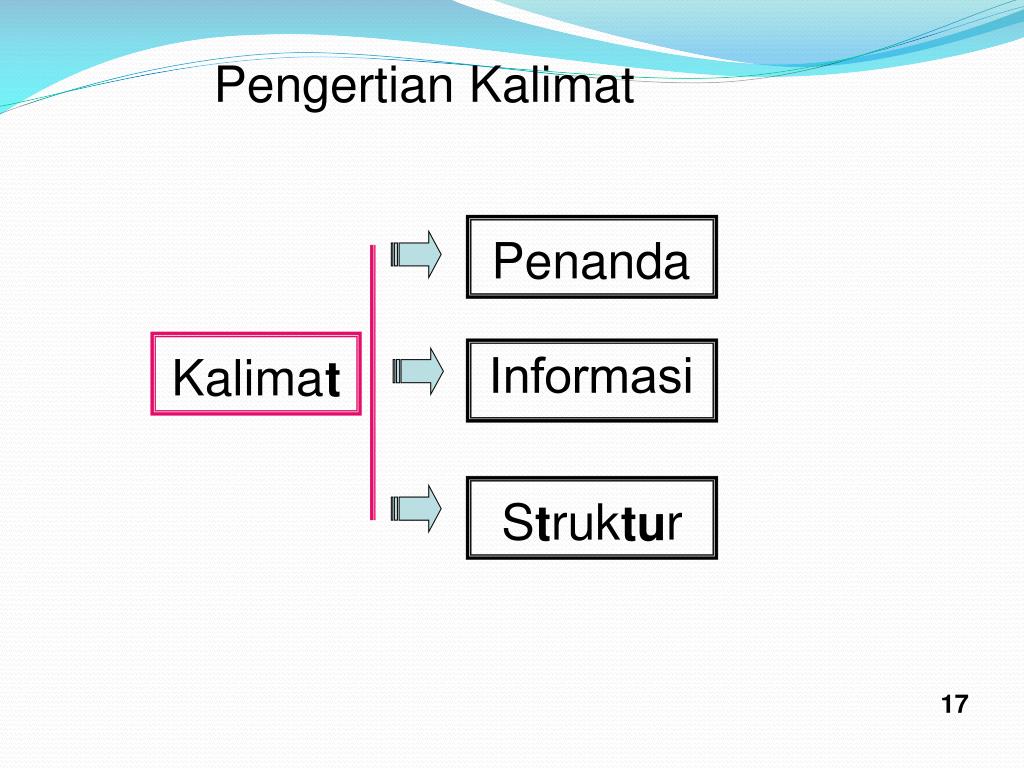 Pengertian Kalimat

Kalimat

Penanda

Informasi

Struktur

17